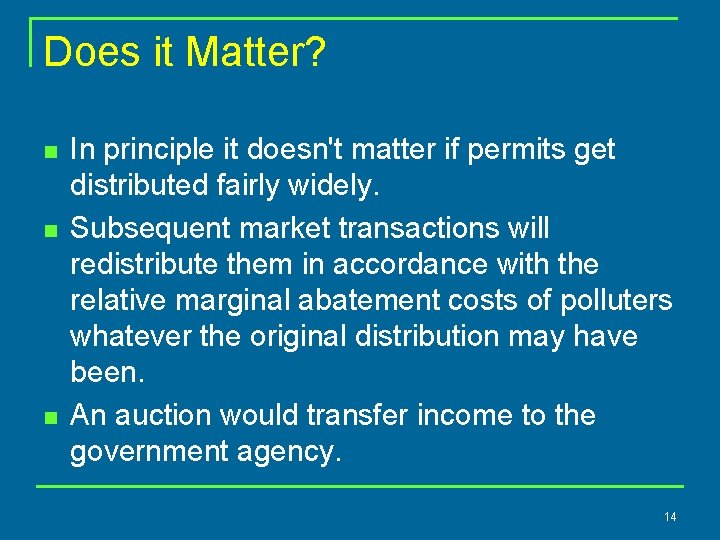 Does it Matter?

In principle it doesn't matter if permits get distributed fairly widely.

Subsequent market transactions will redistribute them in accordance with the relative marginal abatement costs of polluters whatever the original distribution may have been.

An auction would transfer income to the government agency.

14